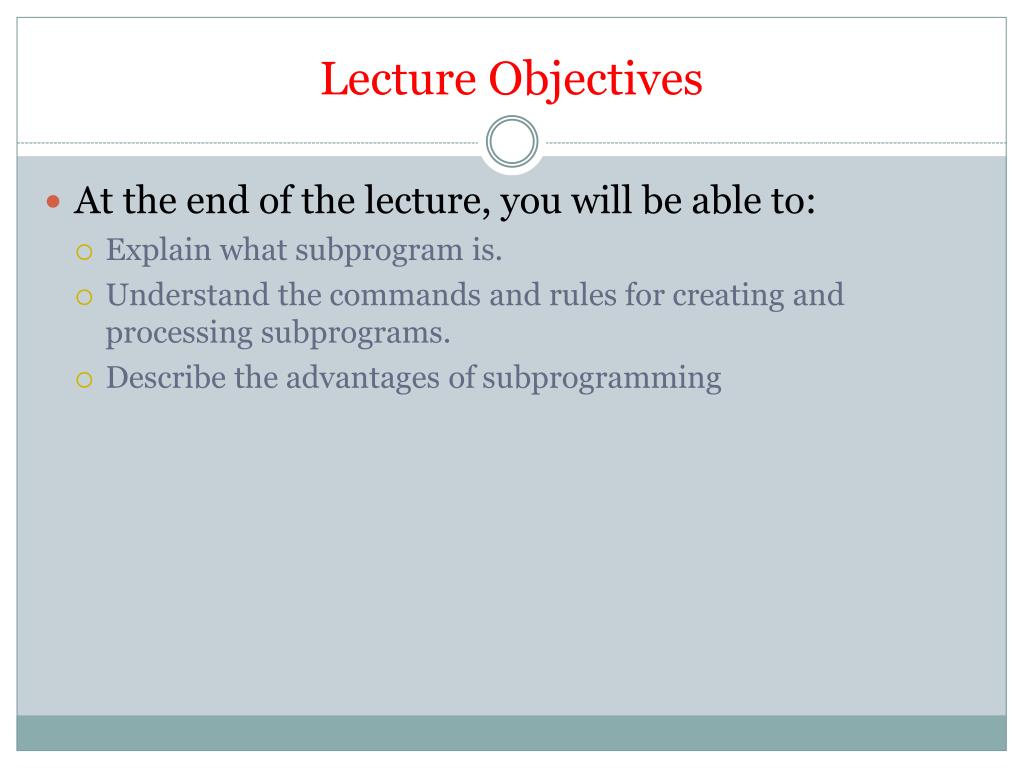 Lecture Objectives

At the end of the lecture, you will be able to:

Explain what subprogram is.

Understand the commands and rules for creating and processing subprograms.

Describe the advantages of subprogramming